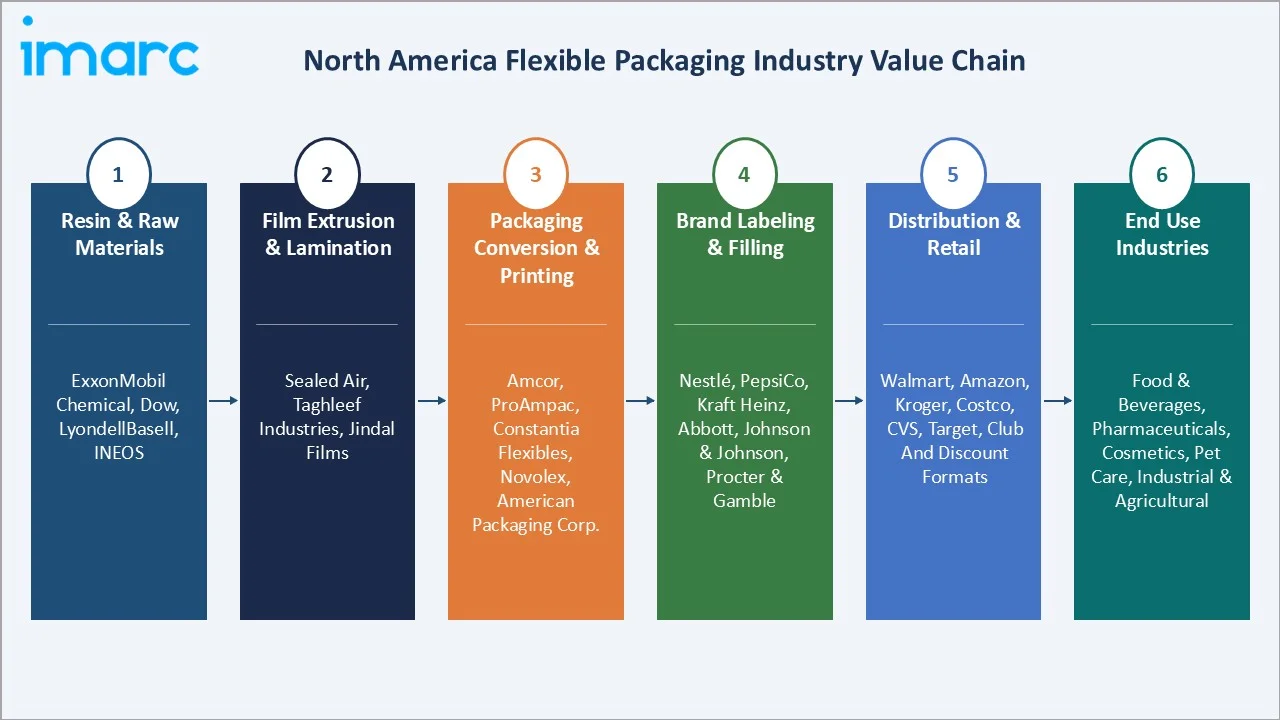 imarc

North America Flexible Packaging Industry Value Chain

1
Resin & Raw Materials

ExxonMobil Chemical, Dow, LyondellBasell, INEOS

2
Film Extrusion & Lamination

Sealed Air, Taghleef Industries, Jindal Films

3
Packaging Conversion & Printing

Amcor, ProAmpac, Constantia Flexibles, Novolex, American Packaging Corp.

4
Brand Labeling & Filling

Nestlé, PepsiCo, Kraft Heinz, Abbott, Johnson & Johnson, Procter & Gamble

5
Distribution & Retail

Walmart, Amazon, Kroger, Costco, CVS, Target, Club And Discount Formats

6
End Use Industries

Food & Beverages, Pharmaceuticals, Cosmetics, Pet Care, Industrial & Agricultural